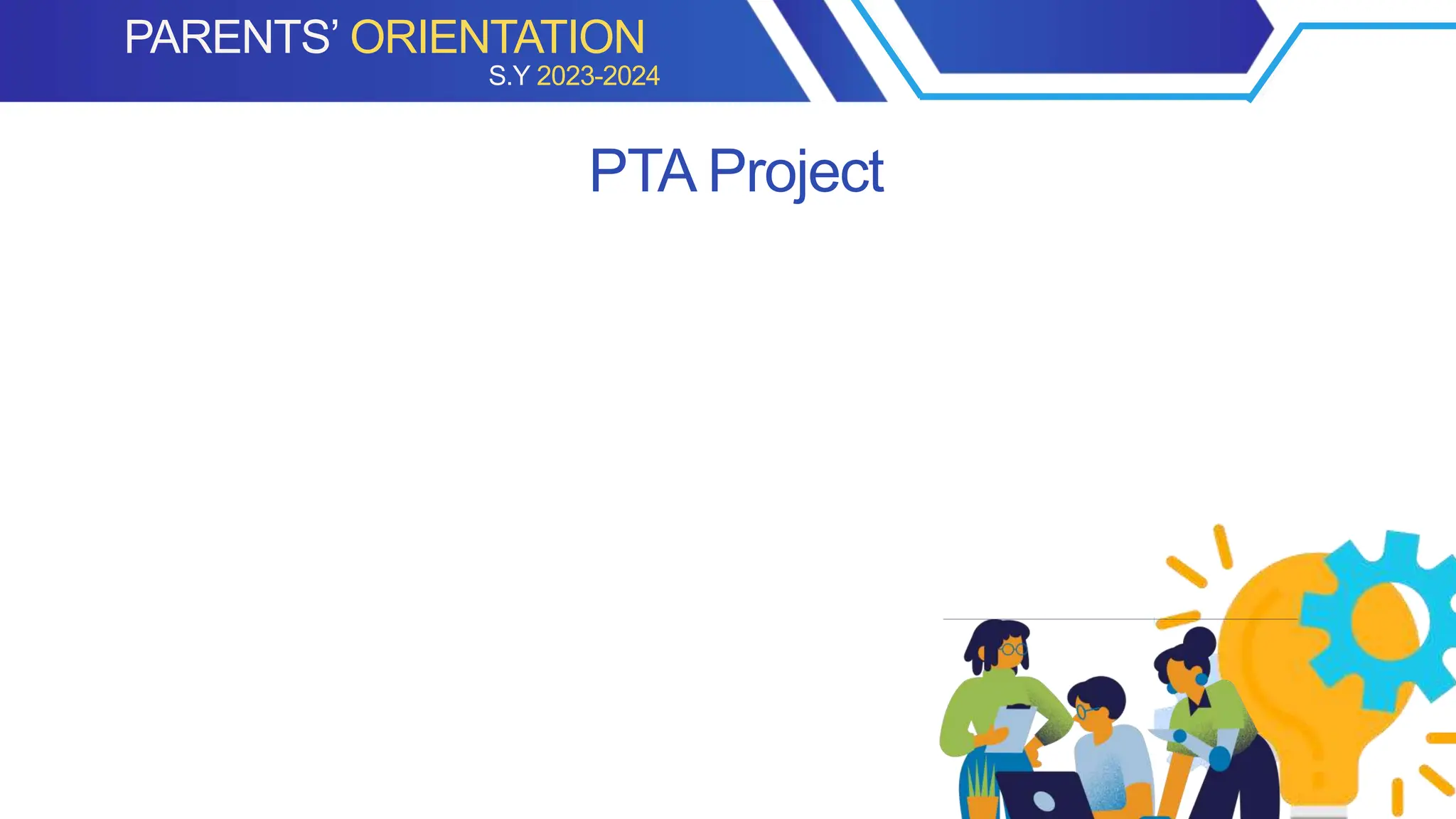 PARENTS' ORIENTATION
S.Y 2023-2024

PTA Project